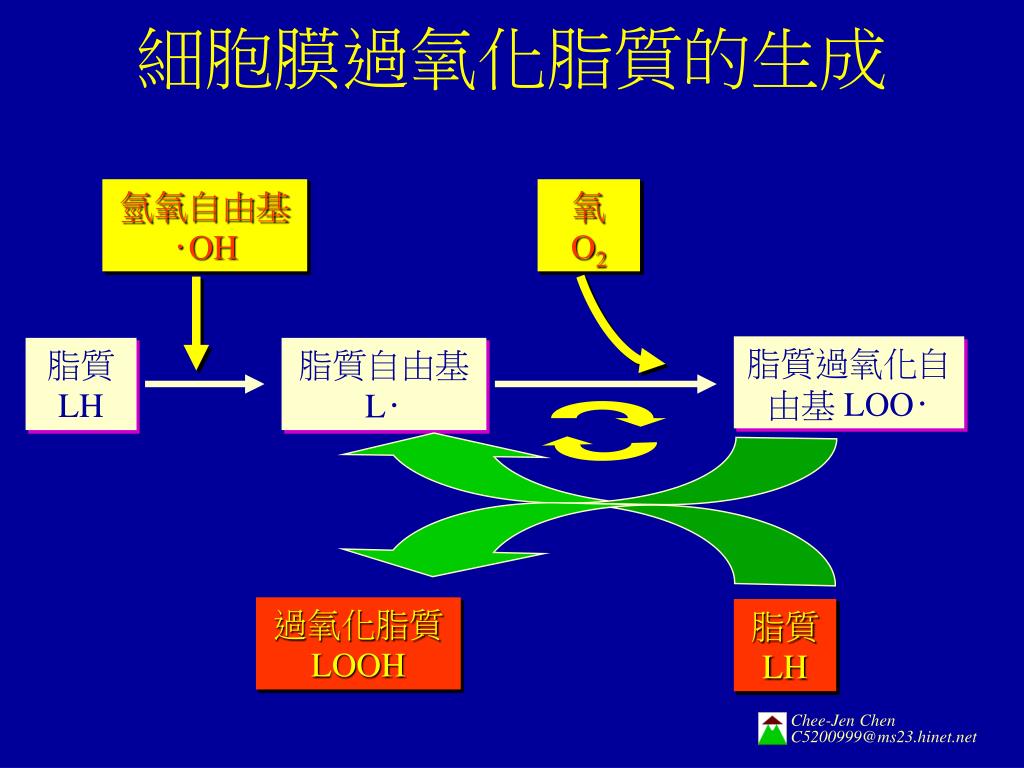 細胞膜過氧化脂質的生成

氫氧自由基
·OH

氧
$O_2$

脂質
LH

脂質自由基
L·

脂質過氧化自由基 LOO·

過氧化脂質
LOOH

脂質
LH

Chee-Jen Chen
C5200999@ms23.hinet.net